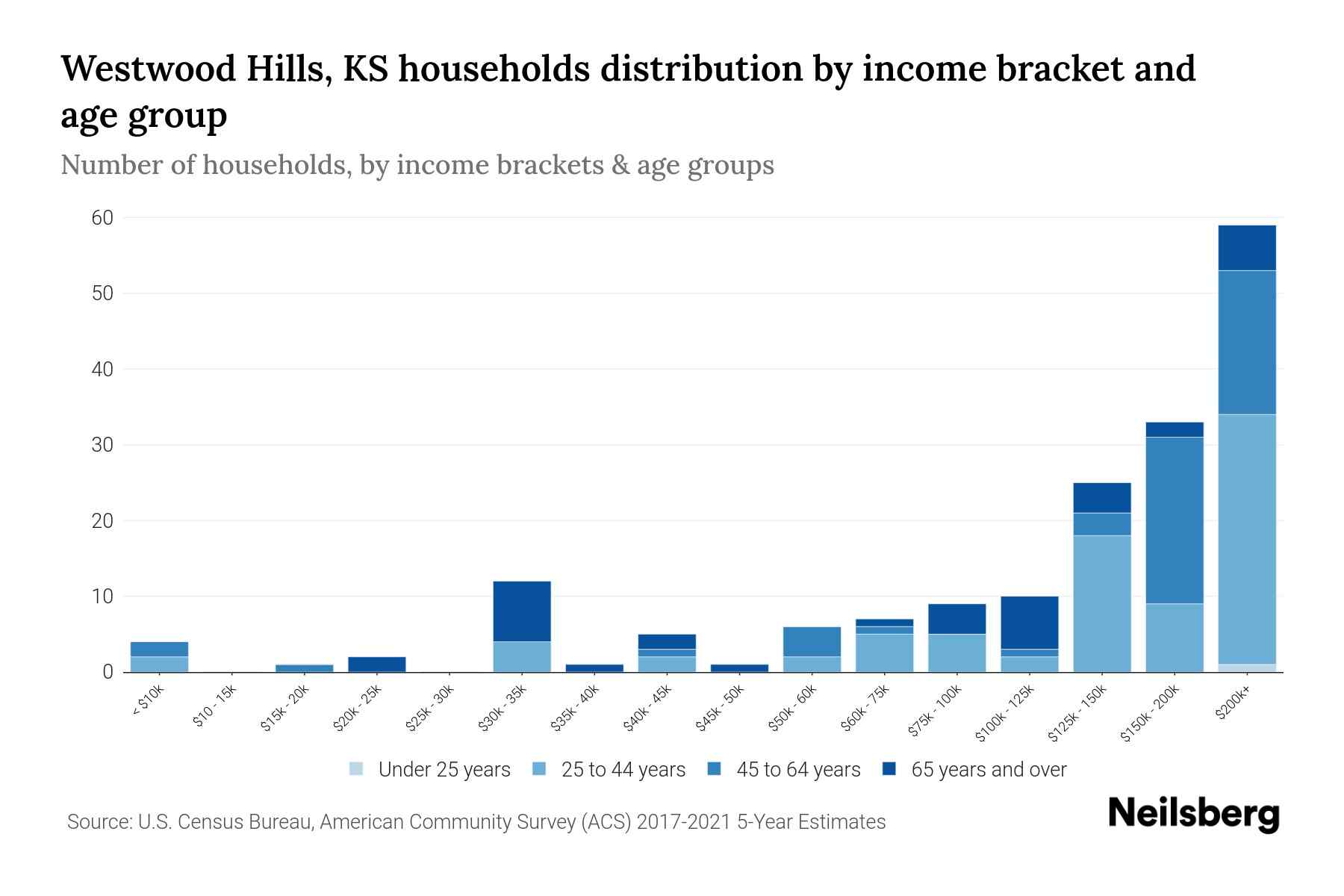 Westwood Hills, KS households distribution by income bracket and age group

Number of households, by income brackets & age groups

60
50
40
30
20
10
0

< $10k
$10 - 15k
$15k - 20k
$20k - 25k
$25k - 30k
$30k - 35k
$35k - 40k
$40k - 45k
$45k - 50k
$50k - 60k
$60k - 75k
$75k - 100k
$100k - 125k
$125k - 150k
$150k - 200k
$200k+

Under 25 years
25 to 44 years
45 to 64 years
65 years and over

Source: U.S. Census Bureau, American Community Survey (ACS) 2017-2021 5-Year Estimates

Neilsberg